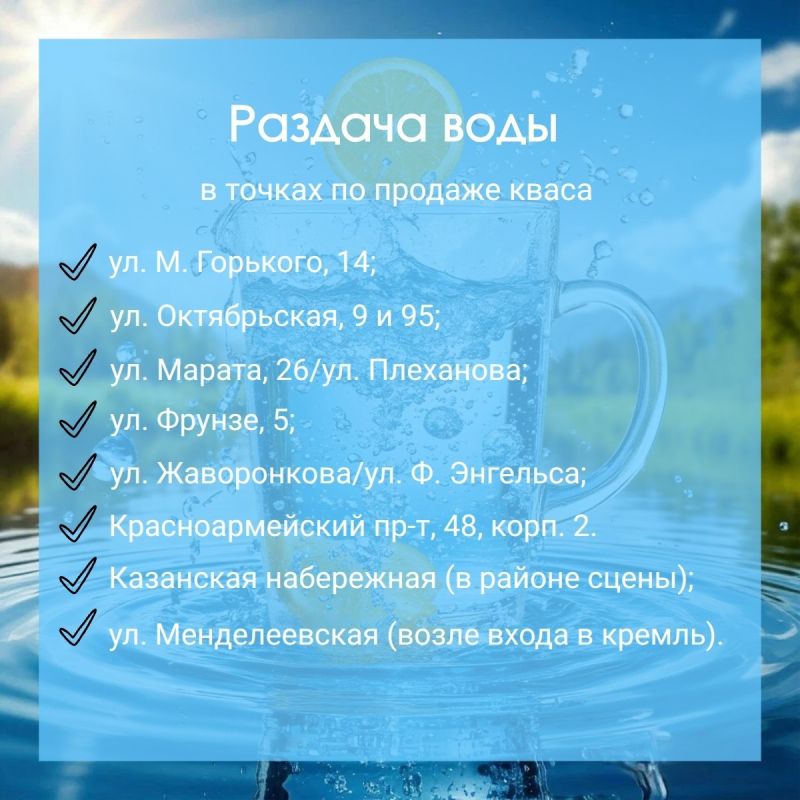 Раздача воды

в точках по продаже кваса

ул. М. Горького, 14;
ул. Октябрьская, 9 и 95;
ул. Марата, 26/ул. Плеханова;
ул. Фрунзе, 5;
ул. Жаворонкова/ул. Ф. Энгельса;
Красноармейский пр-т, 48, корп. 2.
Казанская набережная (в районе сцены);
ул. Менделеевская (возле входа в кремль).